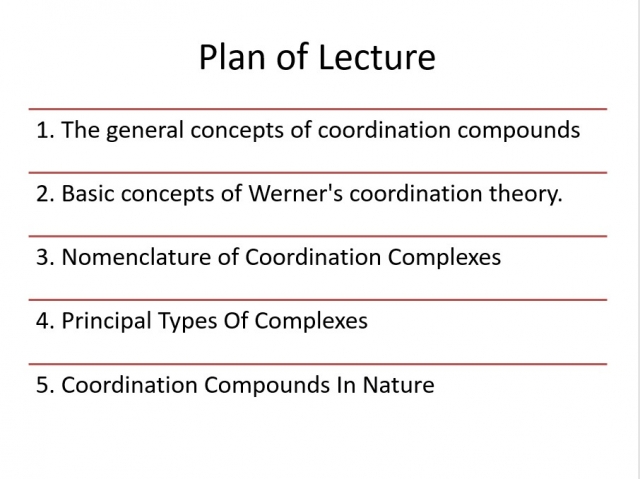 Plan of Lecture

1. The general concepts of coordination compounds

2. Basic concepts of Werner's coordination theory.

3. Nomenclature of Coordination Complexes

4. Principal Types Of Complexes

5. Coordination Compounds In Nature